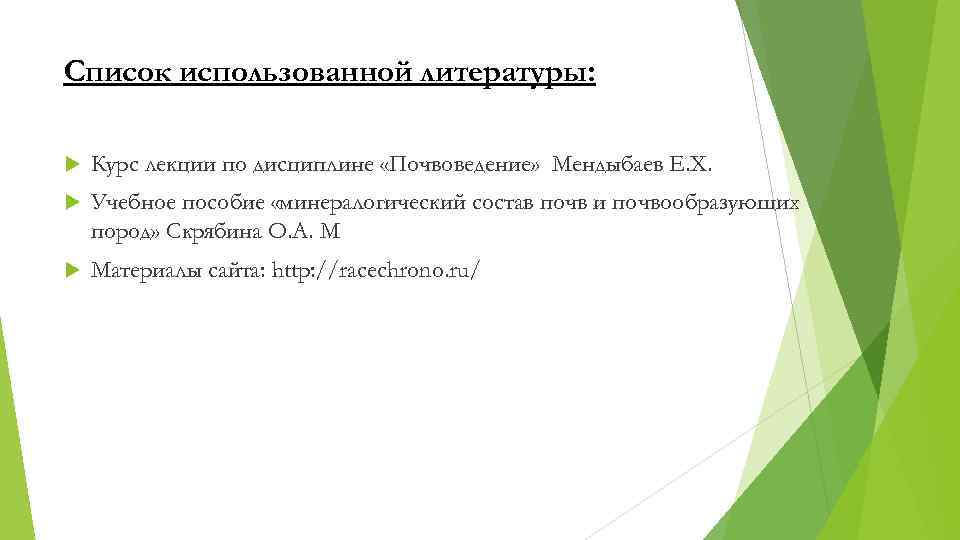 Список использованной литературы:

Курс лекции по дисциплине «Почвоведение» Мендыбаев Е.Х.

Учебное пособие «минералогический состав почв и почвообразующих пород» Скрябина О.А. М

Материалы сайта: http://racechrono.ru/